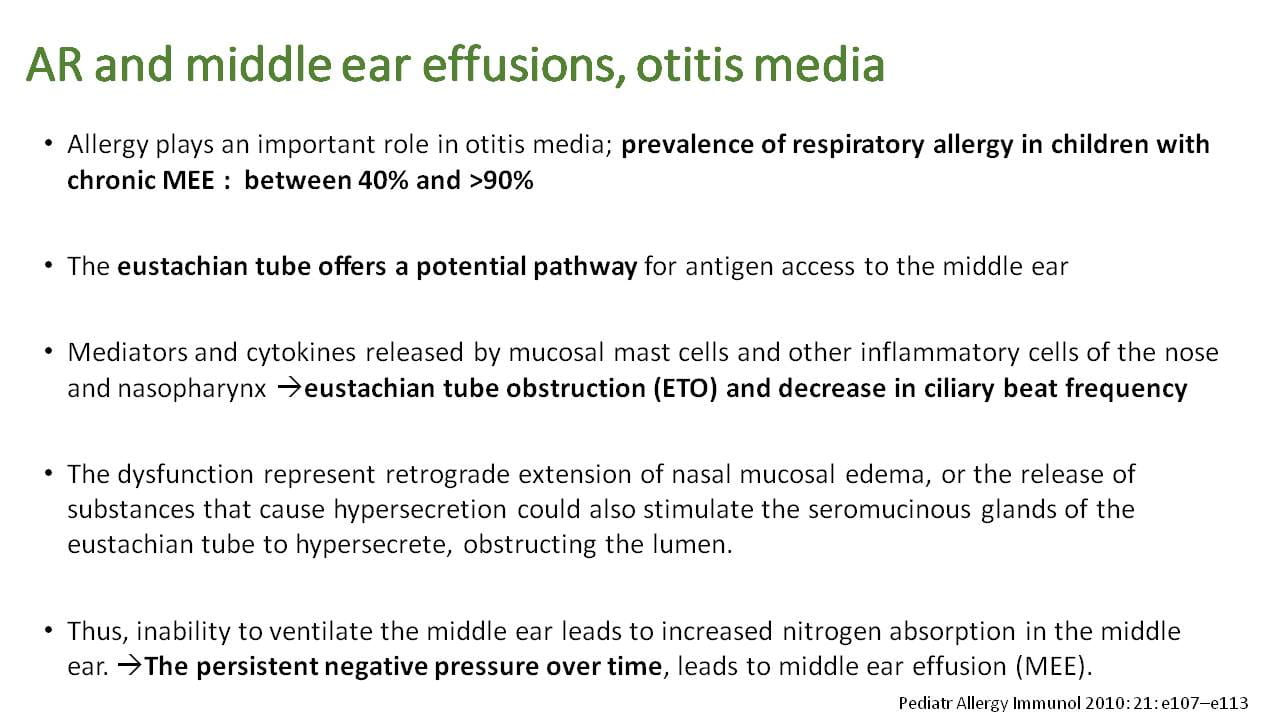 AR and middle ear effusions, otitis media

• Allergy plays an important role in otitis media; prevalence of respiratory allergy in children with chronic MEE : between 40% and >90%

• The eustachian tube offers a potential pathway for antigen access to the middle ear

• Mediators and cytokines released by mucosal mast cells and other inflammatory cells of the nose and nasopharynx →eustachian tube obstruction (ETO) and decrease in ciliary beat frequency

• The dysfunction represent retrograde extension of nasal mucosal edema, or the release of substances that cause hypersecretion could also stimulate the seromucinous glands of the eustachian tube to hypersecrete, obstructing the lumen.

• Thus, inability to ventilate the middle ear leads to increased nitrogen absorption in the middle ear. →The persistent negative pressure over time, leads to middle ear effusion (MEE).

Pediatr Allergy Immunol 2010: 21: e107–e113